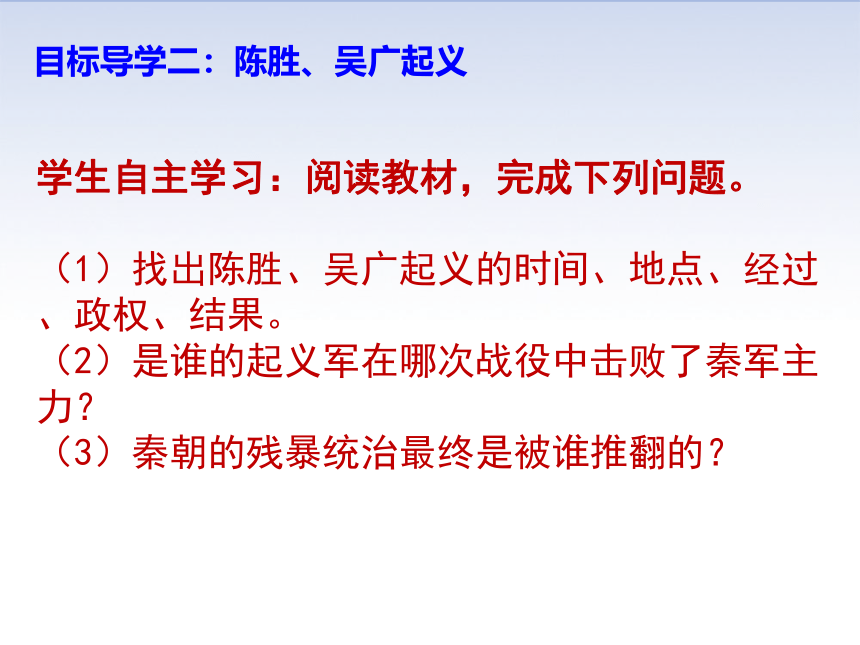 目标导学二：陈胜、吴广起义

学生自主学习：阅读教材，完成下列问题。

（1）找出陈胜、吴广起义的时间、地点、经过、政权、结果。
（2）是谁的起义军在哪次战役中击败了秦军主力？
（3）秦朝的残暴统治最终是被谁推翻的？